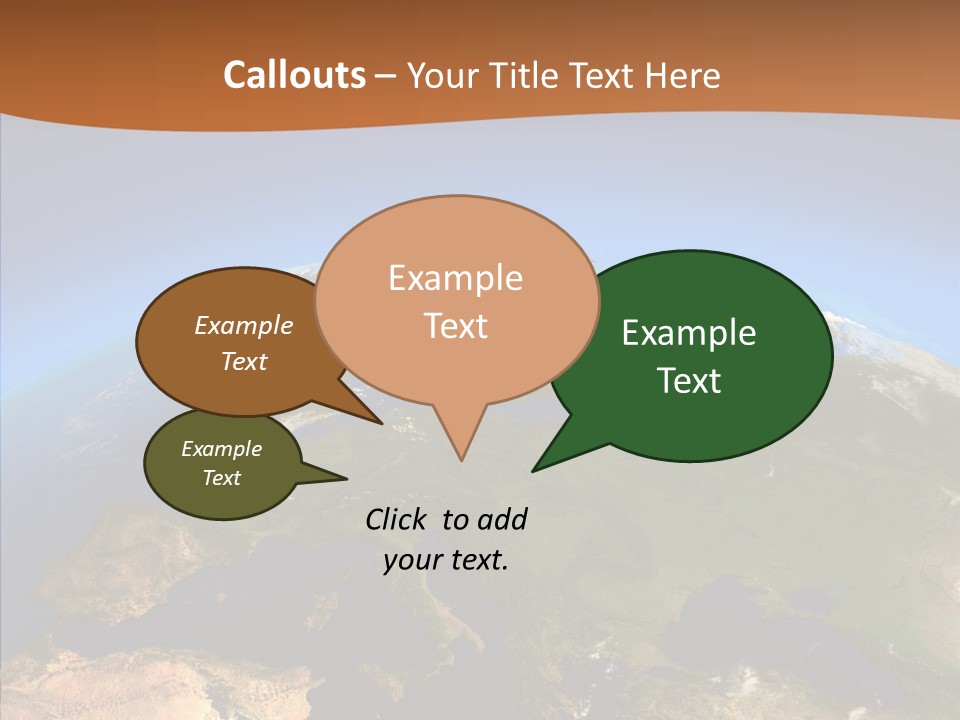 Callouts – Your Title Text Here

Example Text

Example Text

Example Text

Example Text

Click to add your text.